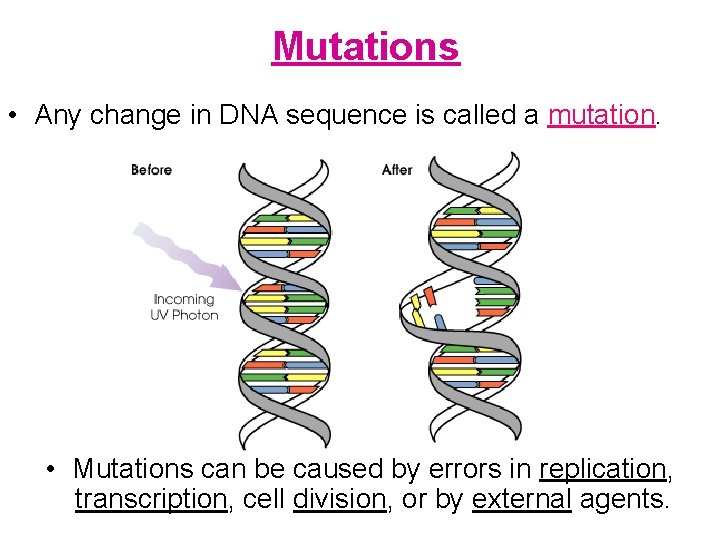 Mutations

• Any change in DNA sequence is called a mutation.

Before

After

Incoming UV Photon

• Mutations can be caused by errors in replication, transcription, cell division, or by external agents.